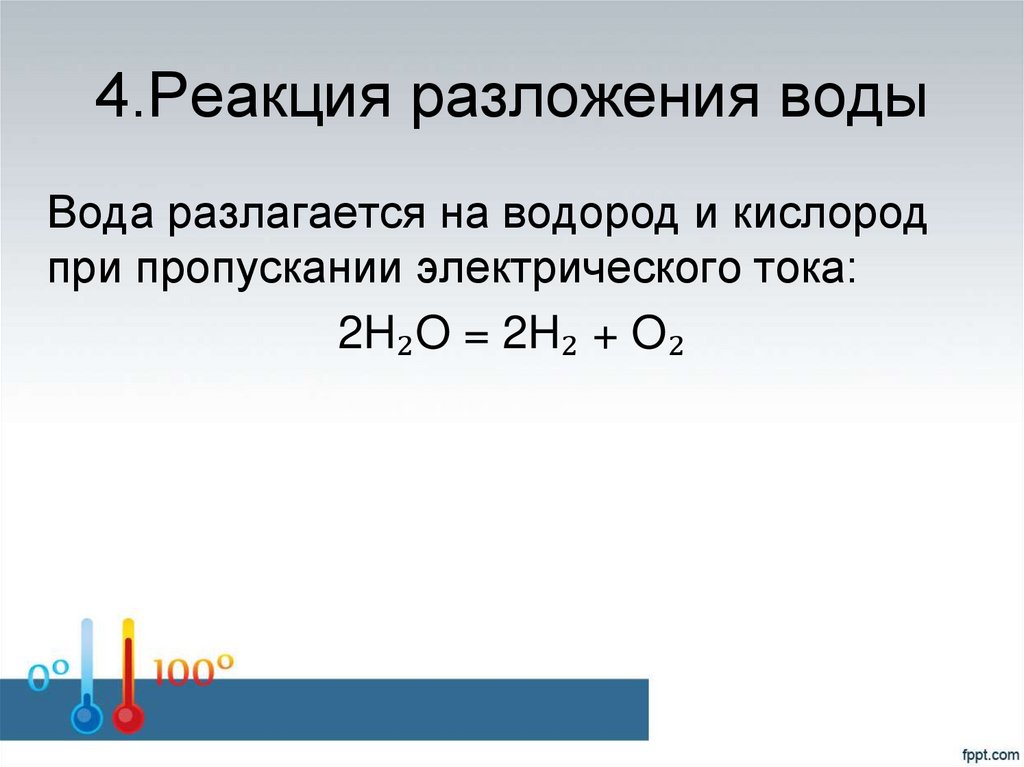 4.Реакция разложения воды

Вода разлагается на водород и кислород при пропускании электрического тока:

$2H_2O = 2H_2 + O_2$

0° 100°

fppt.com